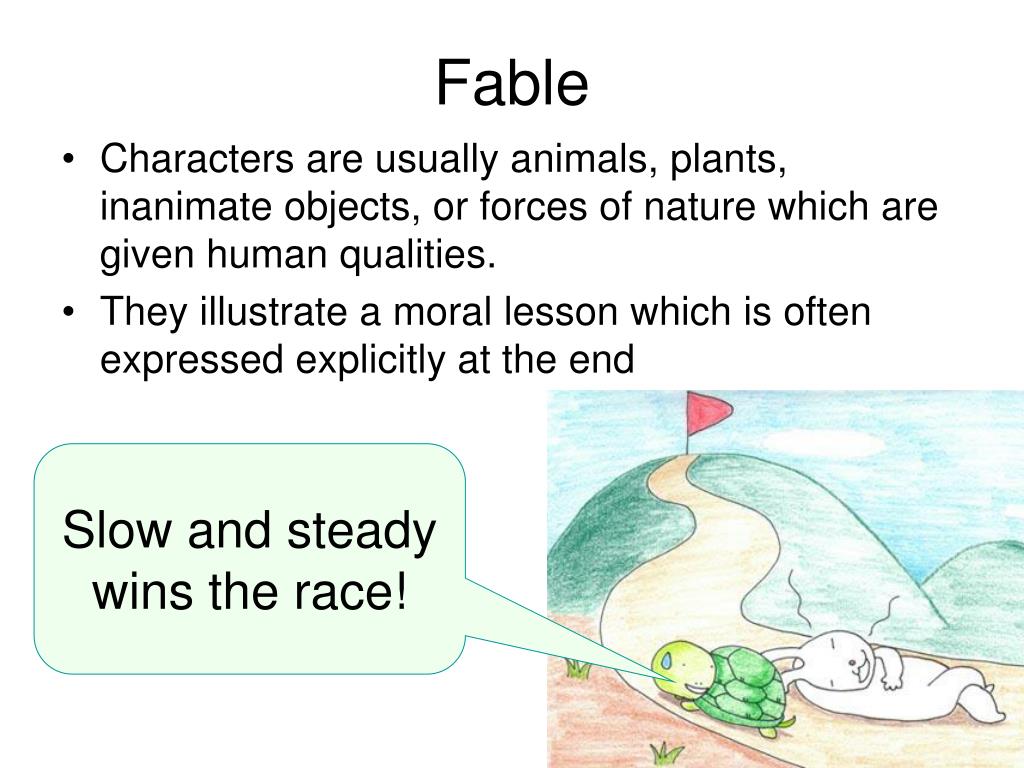 Fable

• Characters are usually animals, plants, inanimate objects, or forces of nature which are given human qualities.
• They illustrate a moral lesson which is often expressed explicitly at the end

Slow and steady wins the race!